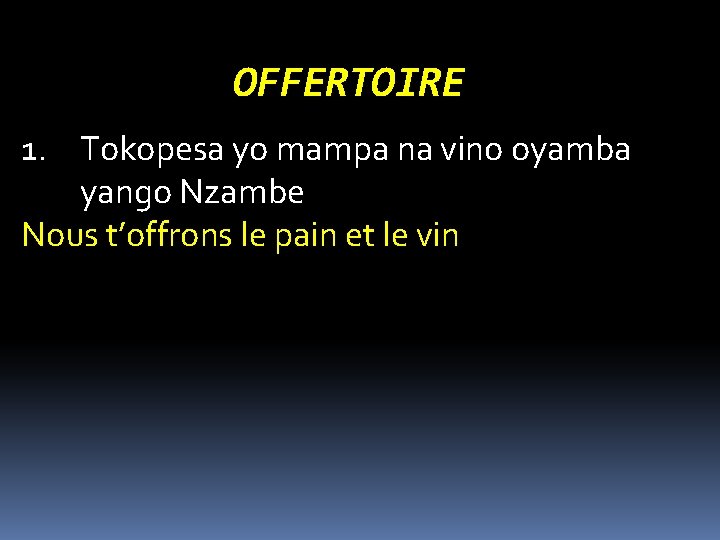 OFFERTOIRE

1. Tokopesa yo mampa na vino oyamba yango Nzambe
Nous t’offrons le pain et le vin